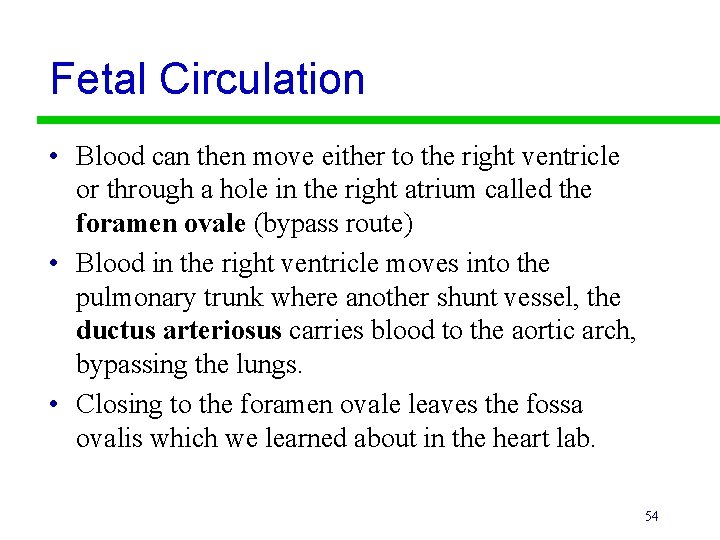 Fetal Circulation

• Blood can then move either to the right ventricle or through a hole in the right atrium called the foramen ovale (bypass route)

• Blood in the right ventricle moves into the pulmonary trunk where another shunt vessel, the ductus arteriosus carries blood to the aortic arch, bypassing the lungs.

• Closing to the foramen ovale leaves the fossa ovalis which we learned about in the heart lab.

54